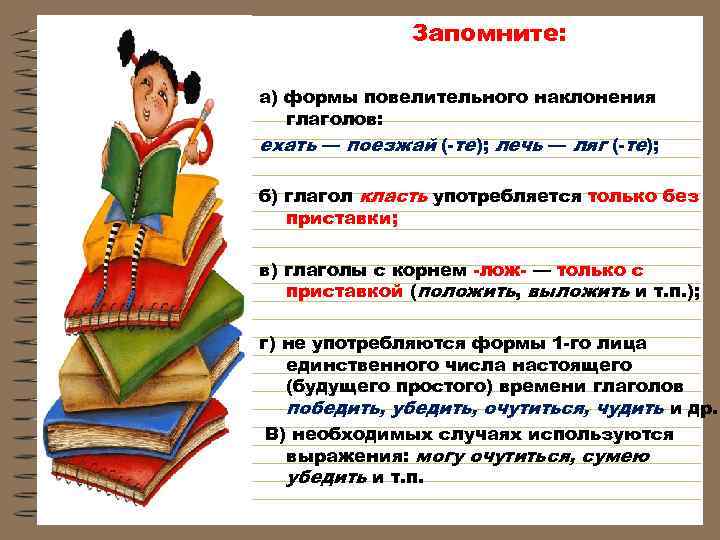 Запомните:

а) формы повелительного наклонения глаголов:
ехать — поезжай (-те); лечь — ляг (-те);

б) глагол класть употребляется только без приставки;

в) глаголы с корнем -лож- — только с приставкой (положить, выложить и т.п.);

г) не употребляются формы 1-го лица единственного числа настоящего (будущего простого) времени глаголов победить, убедить, очутиться, чудить и др.
В) необходимых случаях используются выражения: могу очутиться, сумею убедить и т.п.